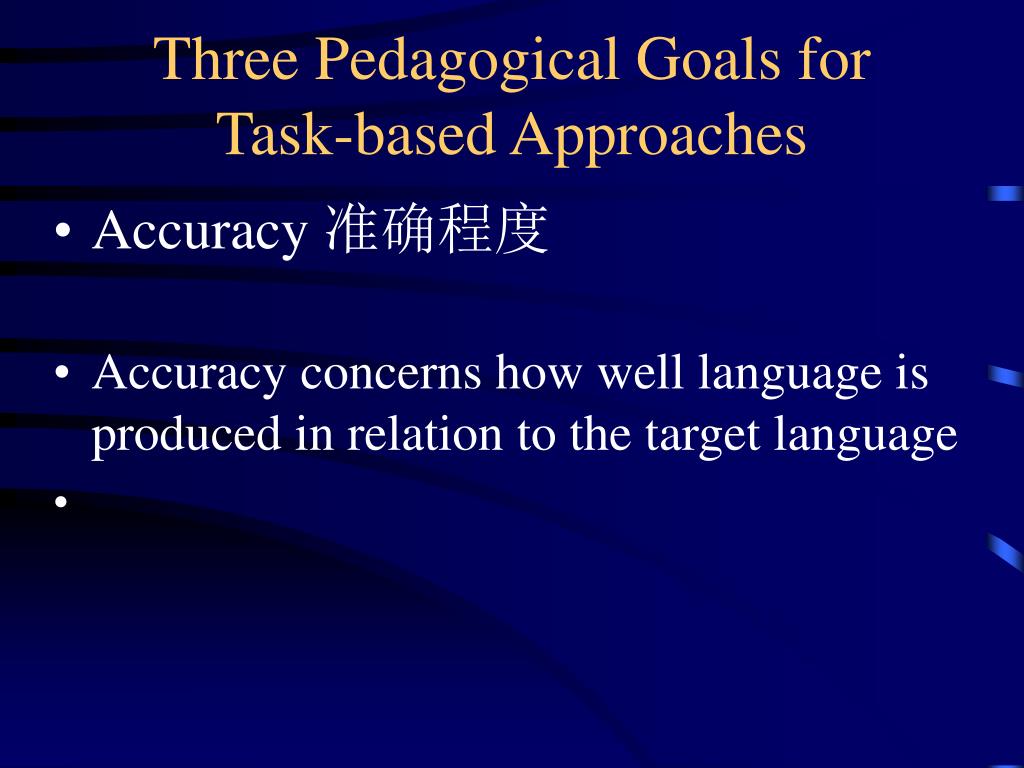 Three Pedagogical Goals for Task-based Approaches

• Accuracy 准确程度

• Accuracy concerns how well language is produced in relation to the target language

•